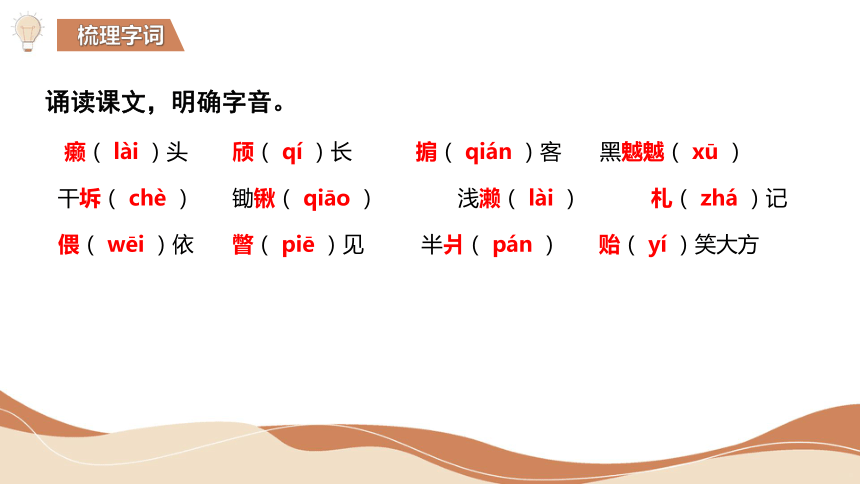 梳理字词

诵读课文，明确字音。

癞（ lài ）头　颀（ qí ）长　掮（ qián ）客　黑魆魆（ xū ）

干坼（ chè ）　锄锹（ qiāo ）　浅濑（ lài ）　札（ zhá ）记

偎（ wēi ）依　瞥（ piē ）见　半爿（ pán ）　贻（ yí ）笑大方